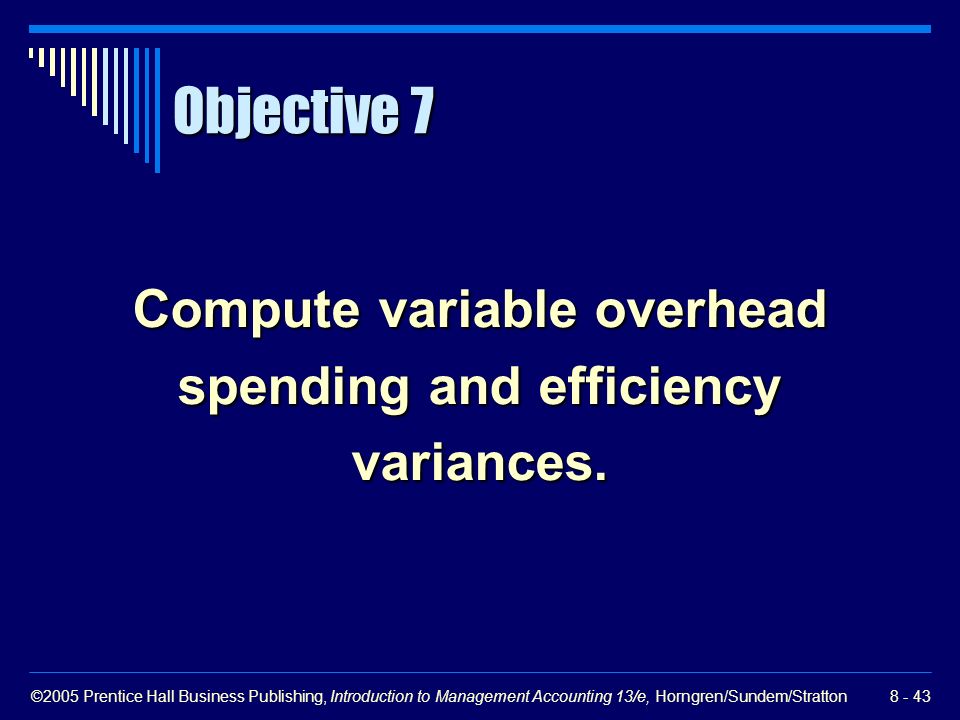 Objective 7

Compute variable overhead spending and efficiency variances.

©2005 Prentice Hall Business Publishing, Introduction to Management Accounting 13/e, Horngren/Sundem/Stratton 8 - 43